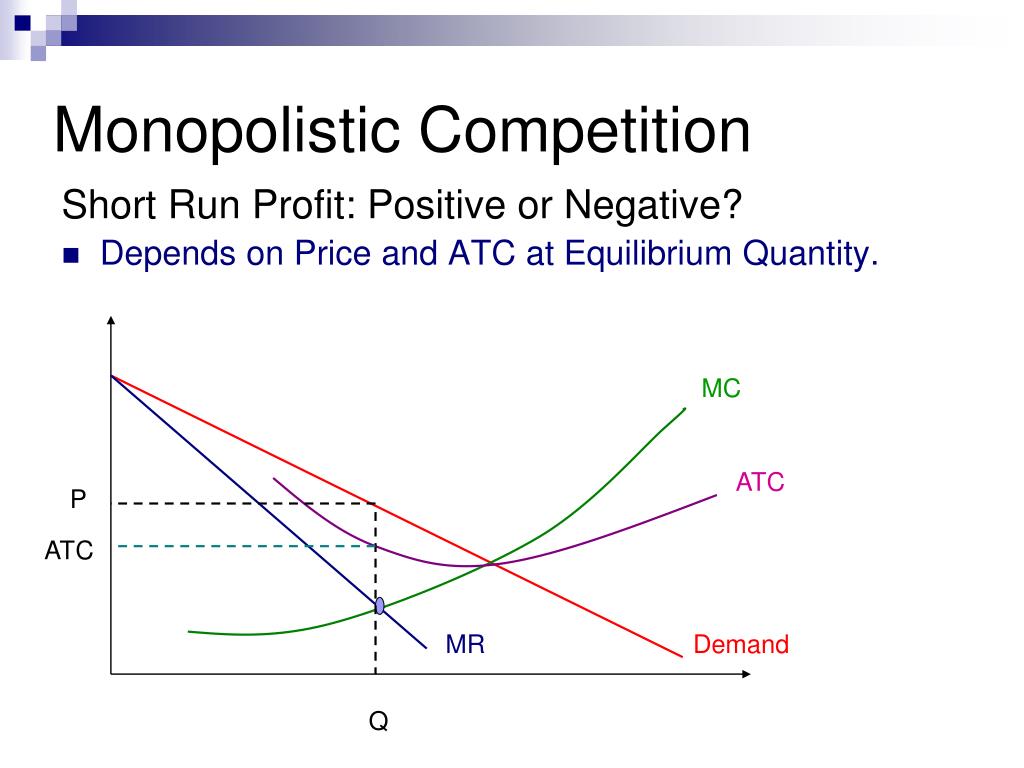 Monopolistic Competition

Short Run Profit: Positive or Negative?

Depends on Price and ATC at Equilibrium Quantity.

MC

ATC

P

ATC

MR

Demand

Q